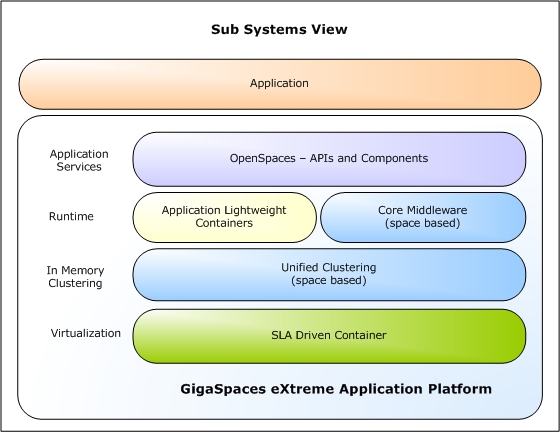 Sub Systems View

Application

Application Services

OpenSpaces – APIs and Components

Runtime

Application Lightweight Containers

Core Middleware (space based)

In Memory Clustering

Unified Clustering (space based)

Virtualization

SLA Driven Container

GigaSpaces eXtreme Application Platform